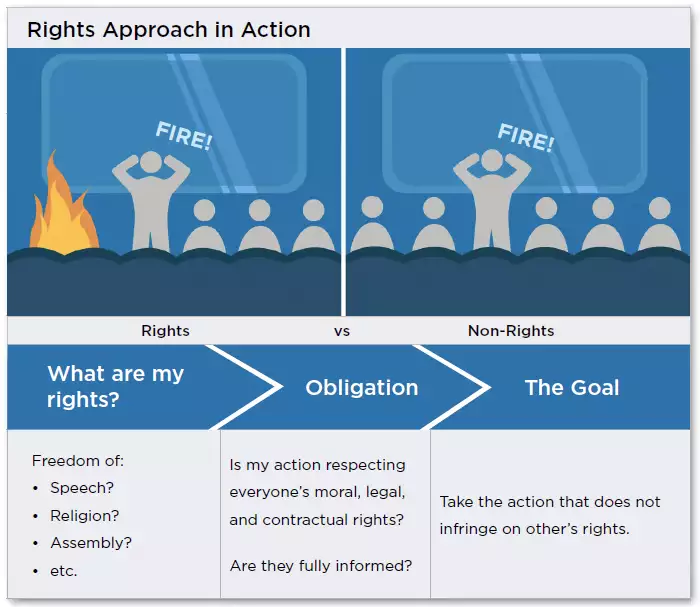 Rights Approach in Action

FIRE!

FIRE!

Rights vs Non-Rights

What are my rights?

Obligation

The Goal

Freedom of:
• Speech?
• Religion?
• Assembly?
• etc.

Is my action respecting everyone's moral, legal, and contractual rights?

Are they fully informed?

Take the action that does not infringe on other's rights.